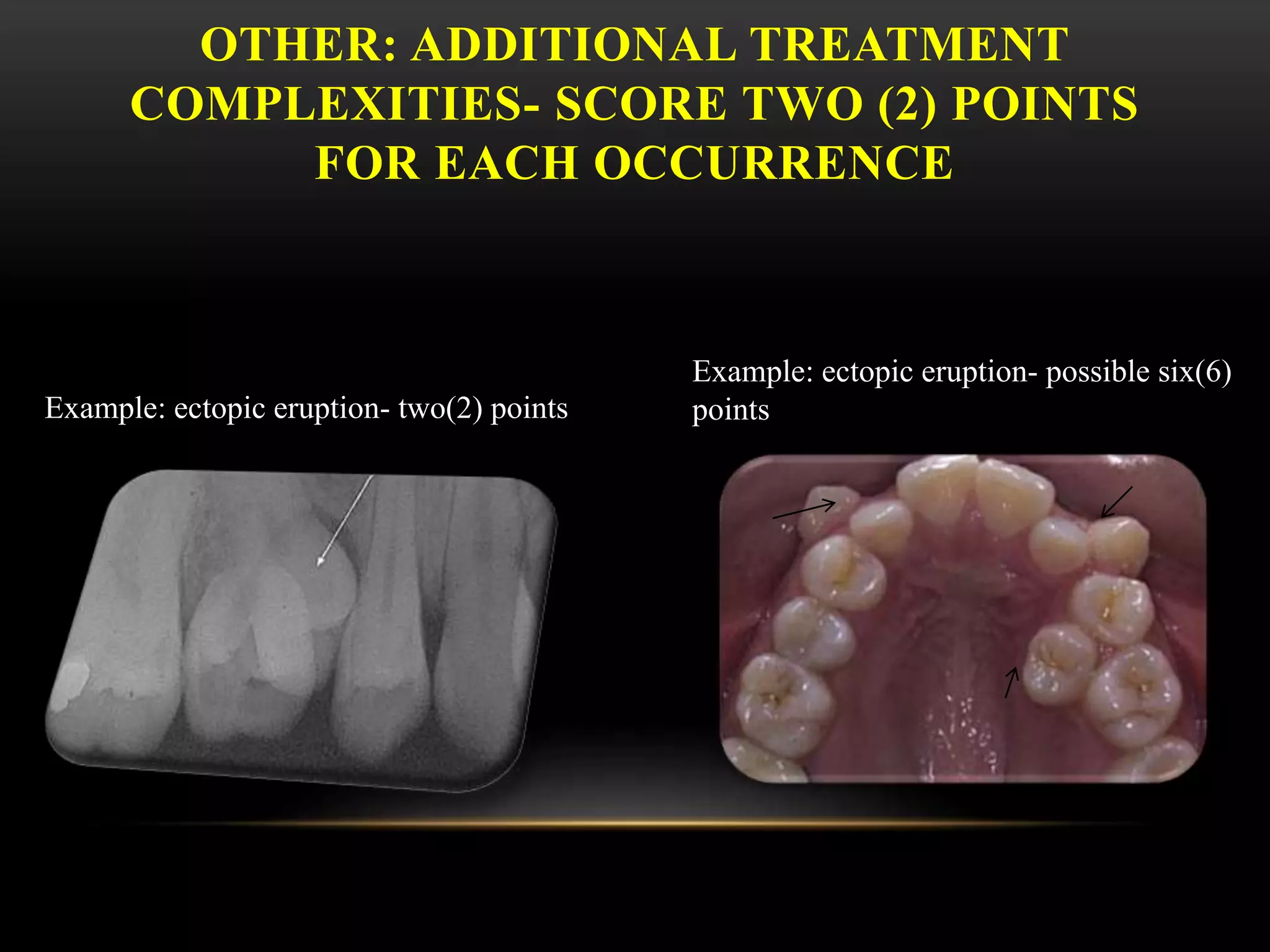 OTHER: ADDITIONAL TREATMENT COMPLEXITIES- SCORE TWO (2) POINTS FOR EACH OCCURRENCE

Example: ectopic eruption- two(2) points

Example: ectopic eruption- possible six(6) points